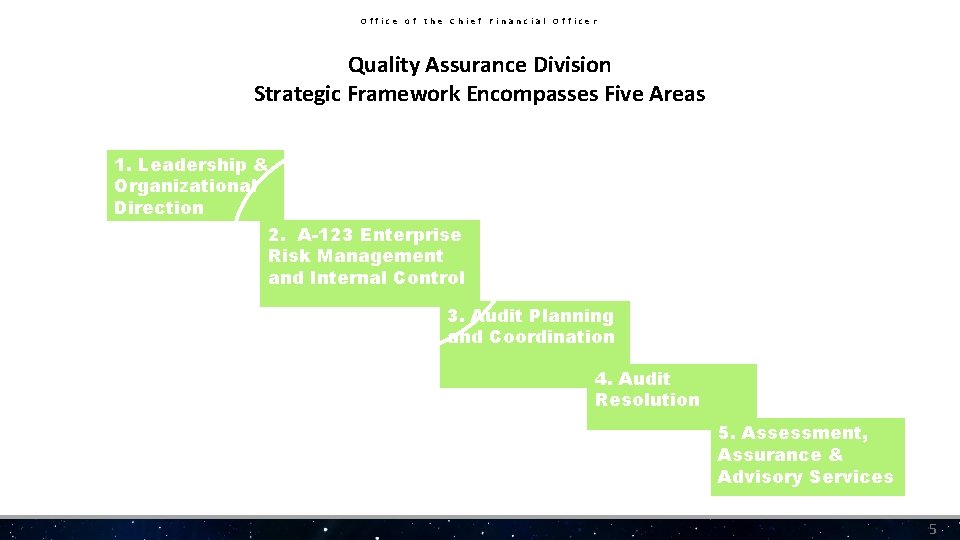 Office of the Chief Financial Officer

Quality Assurance Division
Strategic Framework Encompasses Five Areas

1. Leadership & Organizational Direction

2. A-123 Enterprise Risk Management and Internal Control

3. Audit Planning and Coordination

4. Audit Resolution

5. Assessment, Assurance & Advisory Services

5